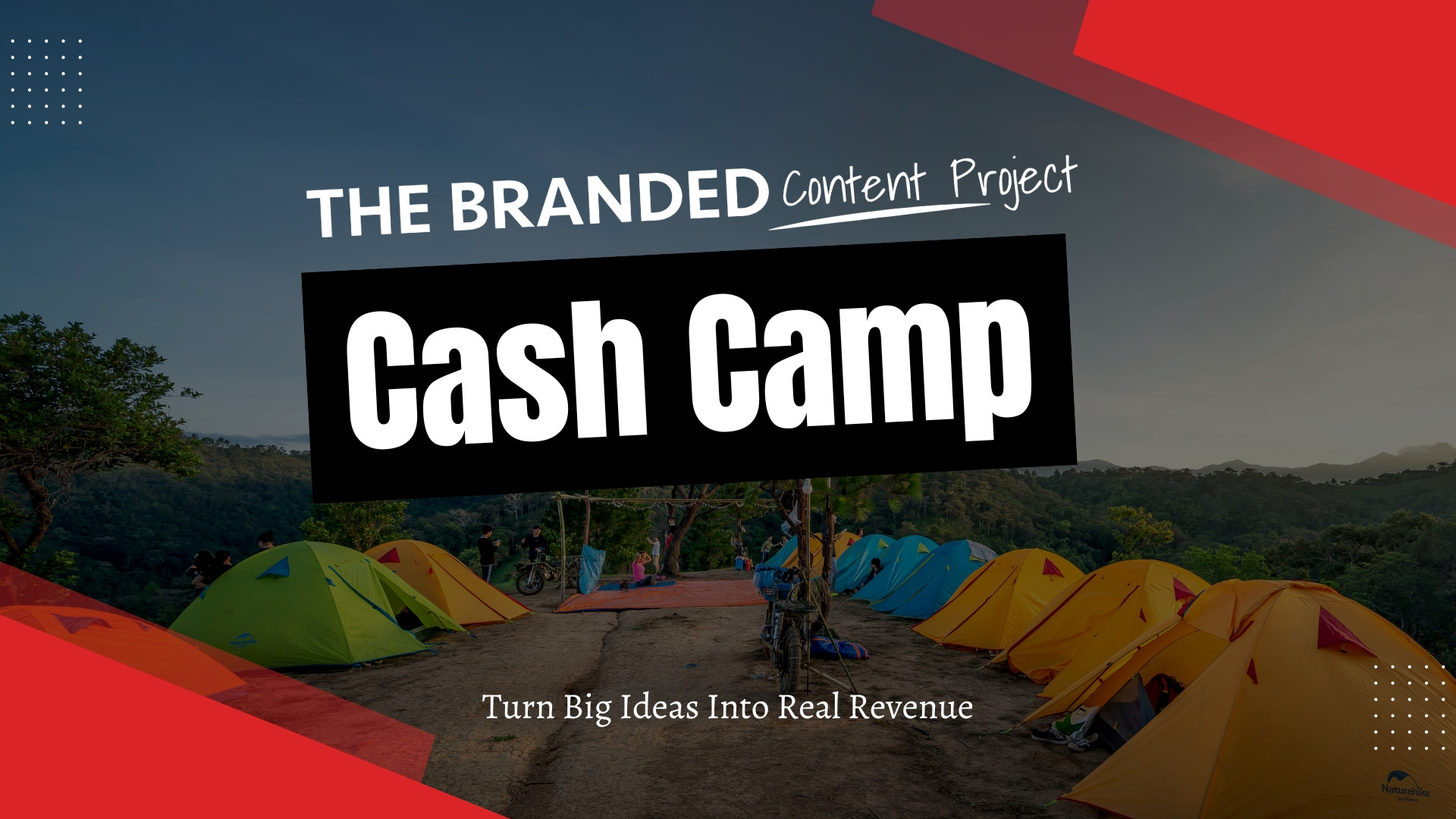 THE BRANDED Content Project

Cash Camp

Turn Big Ideas Into Real Revenue

Naturehike